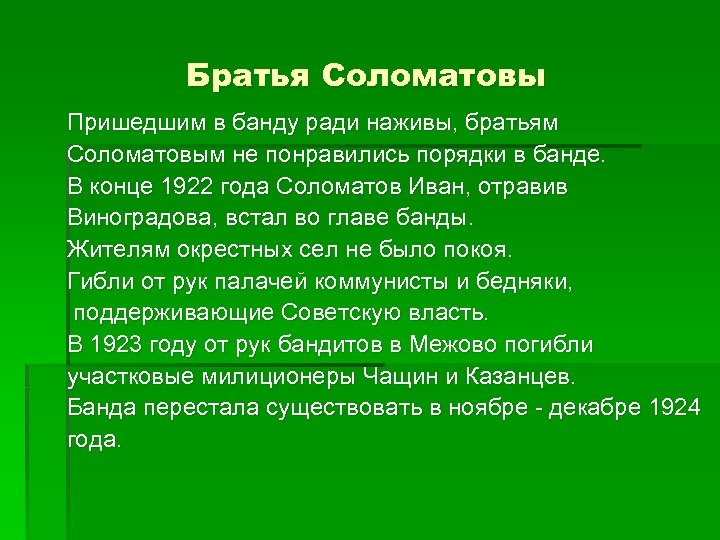 Братья Соломатовы

Пришедшим в банду ради наживы, братьям Соломатовым не понравились порядки в банде.
В конце 1922 года Соломатов Иван, отравив Виноградова, встал во главе банды.
Жителям окрестных сел не было покоя.
Гибли от рук палачей коммунисты и бедняки, поддерживающие Советскую власть.
В 1923 году от рук бандитов в Межово погибли участковые милиционеры Чащин и Казанцев.
Банда перестала существовать в ноябре - декабре 1924 года.